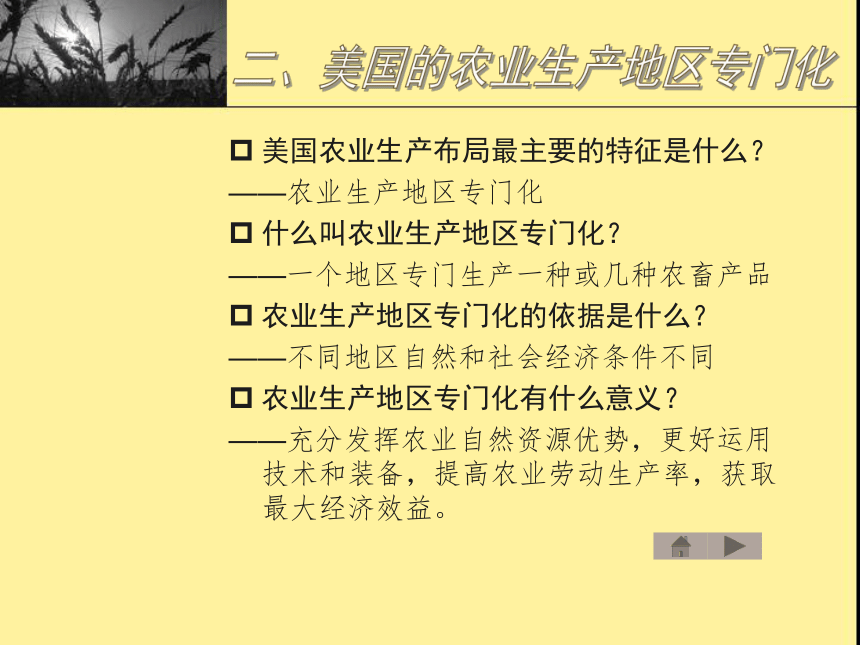 二、美国的农业生产地区专门化

□ 美国农业生产布局最主要的特征是什么？
——农业生产地区专门化
□ 什么叫农业生产地区专门化？
——一个地区专门生产一种或几种农畜产品
□ 农业生产地区专门化的依据是什么？
——不同地区自然和社会经济条件不同
□ 农业生产地区专门化有什么意义？
——充分发挥农业自然资源优势，更好运用技术和装备，提高农业劳动生产率，获取最大经济效益。